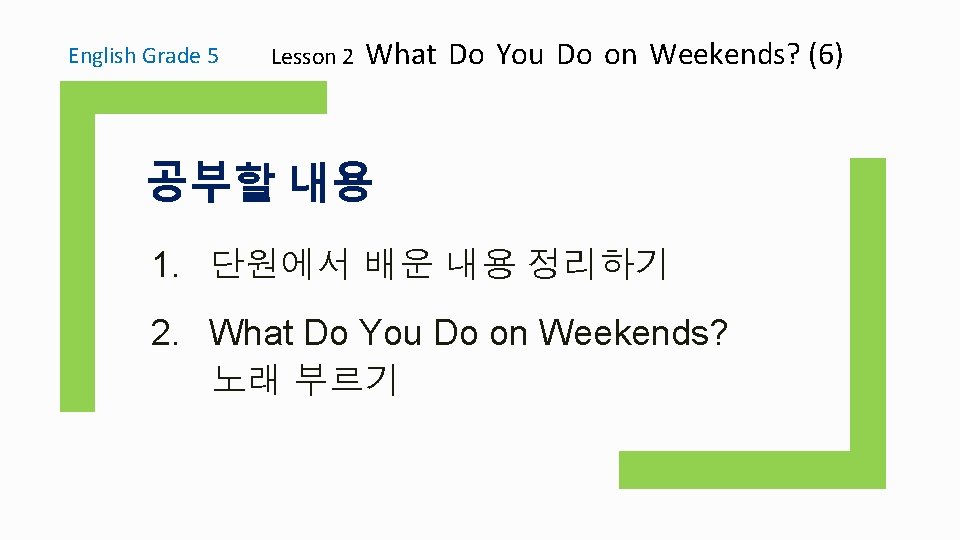 English Grade 5

Lesson 2 What Do You Do on Weekends? (6)

공부할 내용

1. 단원에서 배운 내용 정리하기

2. What Do You Do on Weekends? 노래 부르기